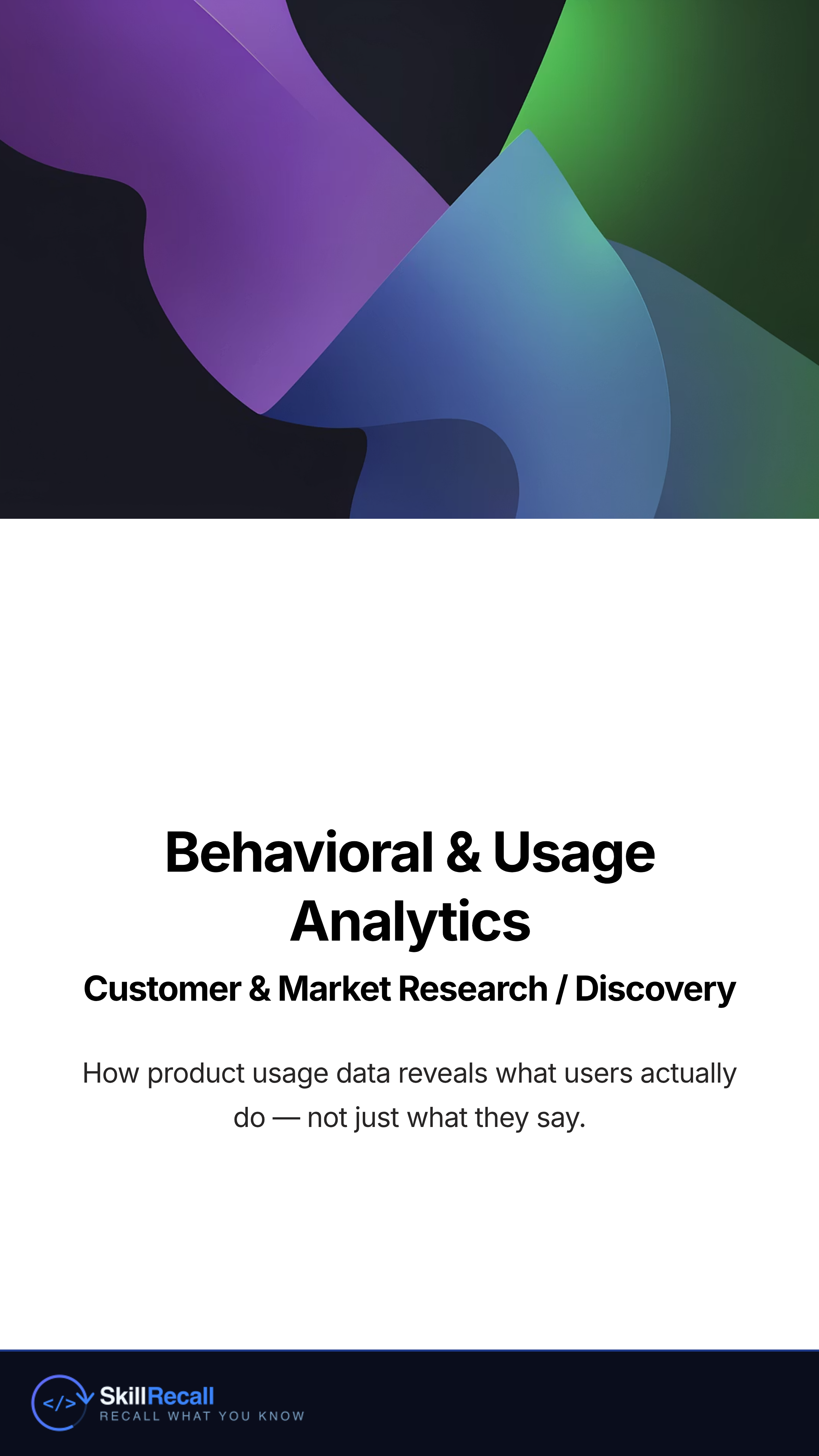 Behavioral & Usage Analytics

Customer & Market Research / Discovery

How product usage data reveals what users actually do — not just what they say.

</>

SkillRecall
RECALL WHAT YOU KNOW